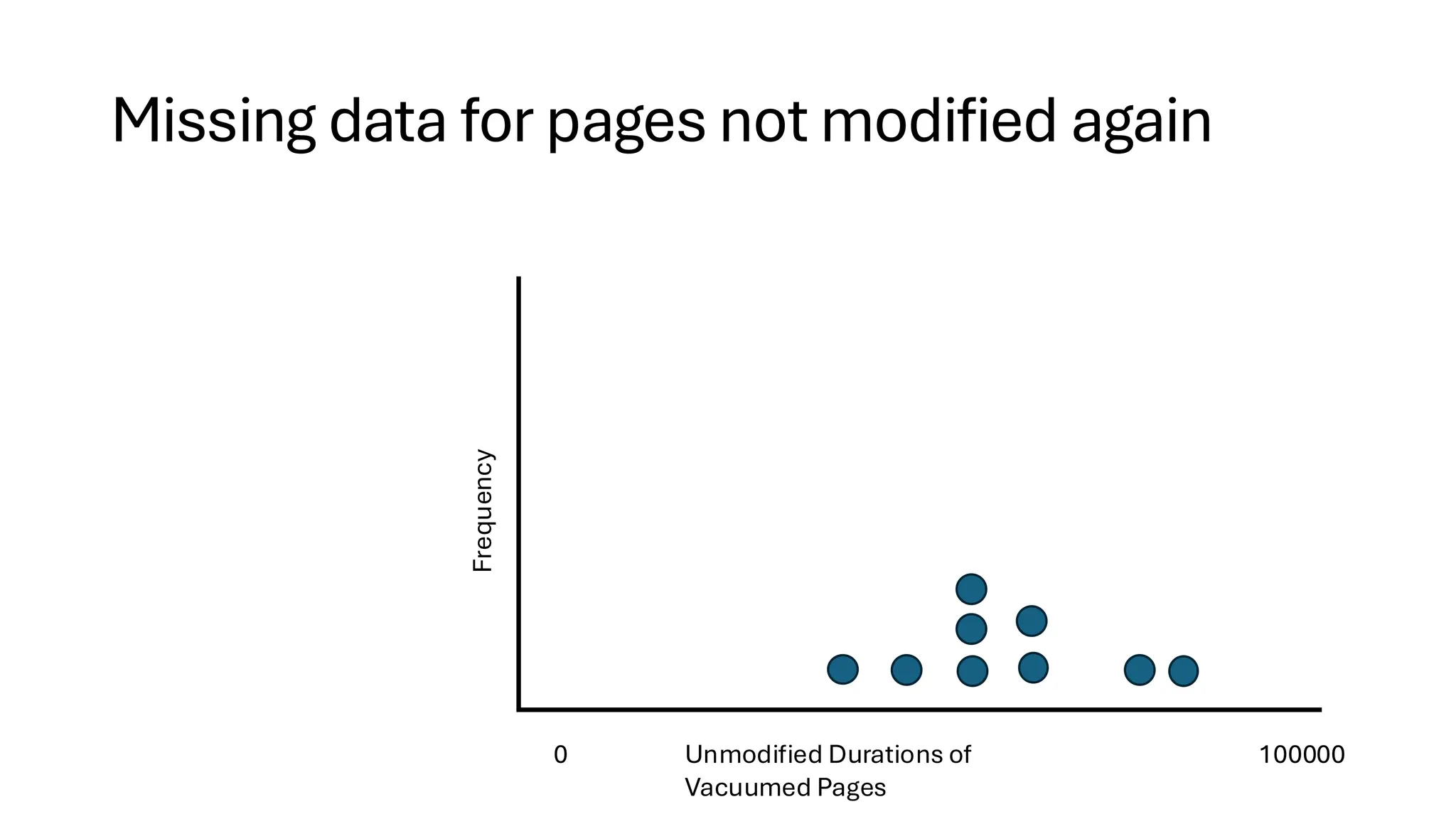 Missing data for pages not modified again

Frequency

0

Unmodified Durations of Vacuumed Pages

100000